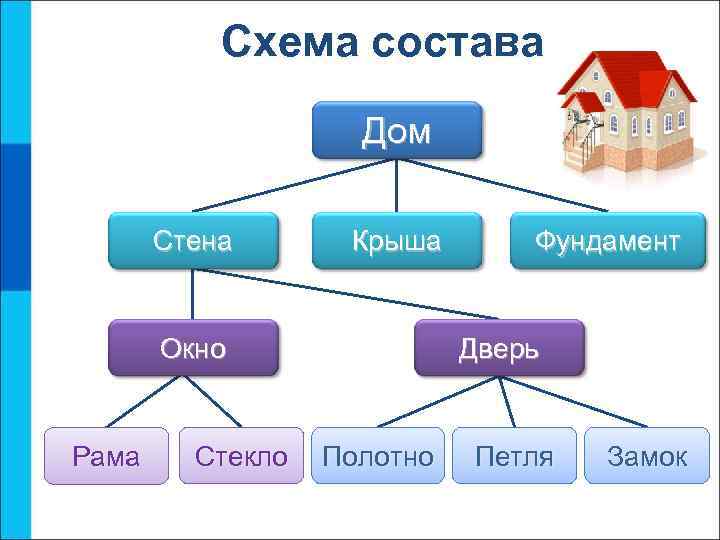 Схема состава

Дом

Стена
Крыша
Фундамент

Окно
Дверь

Рама
Стекло
Полотно
Петля
Замок